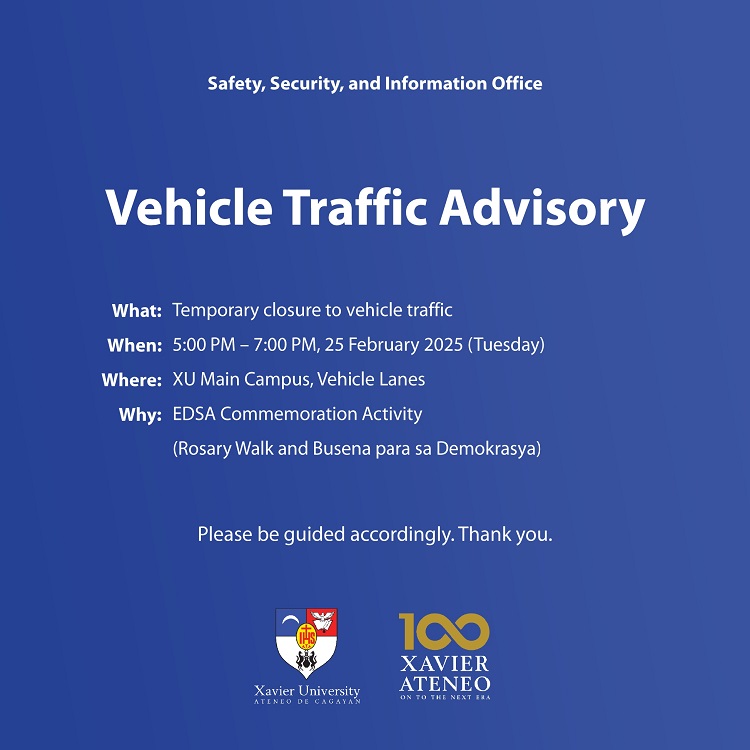 Safety, Security, and Information Office

Vehicle Traffic Advisory

What: Temporary closure to vehicle traffic
When: 5:00 PM – 7:00 PM, 25 February 2025 (Tuesday)
Where: XU Main Campus, Vehicle Lanes
Why: EDSA Commemoration Activity
(Rosary Walk and Busena para sa Demokrasya)

Please be guided accordingly. Thank you.

IHS

Xavier University
ATENEO DE CAGAYAN

100
XAVIER
ATENEO
ON TO THE NEXT ERA